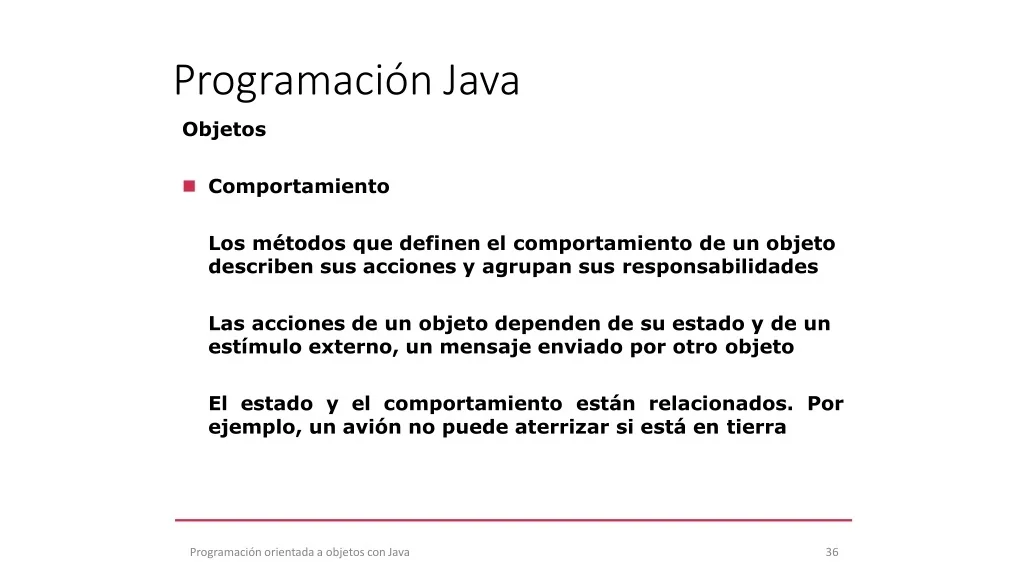 Programación Java

Objetos

Comportamiento

Los métodos que definen el comportamiento de un objeto describen sus acciones y agrupan sus responsabilidades

Las acciones de un objeto dependen de su estado y de un estímulo externo, un mensaje enviado por otro objeto

El estado y el comportamiento están relacionados. Por ejemplo, un avión no puede aterrizar si está en tierra

Programación orientada a objetos con Java

36